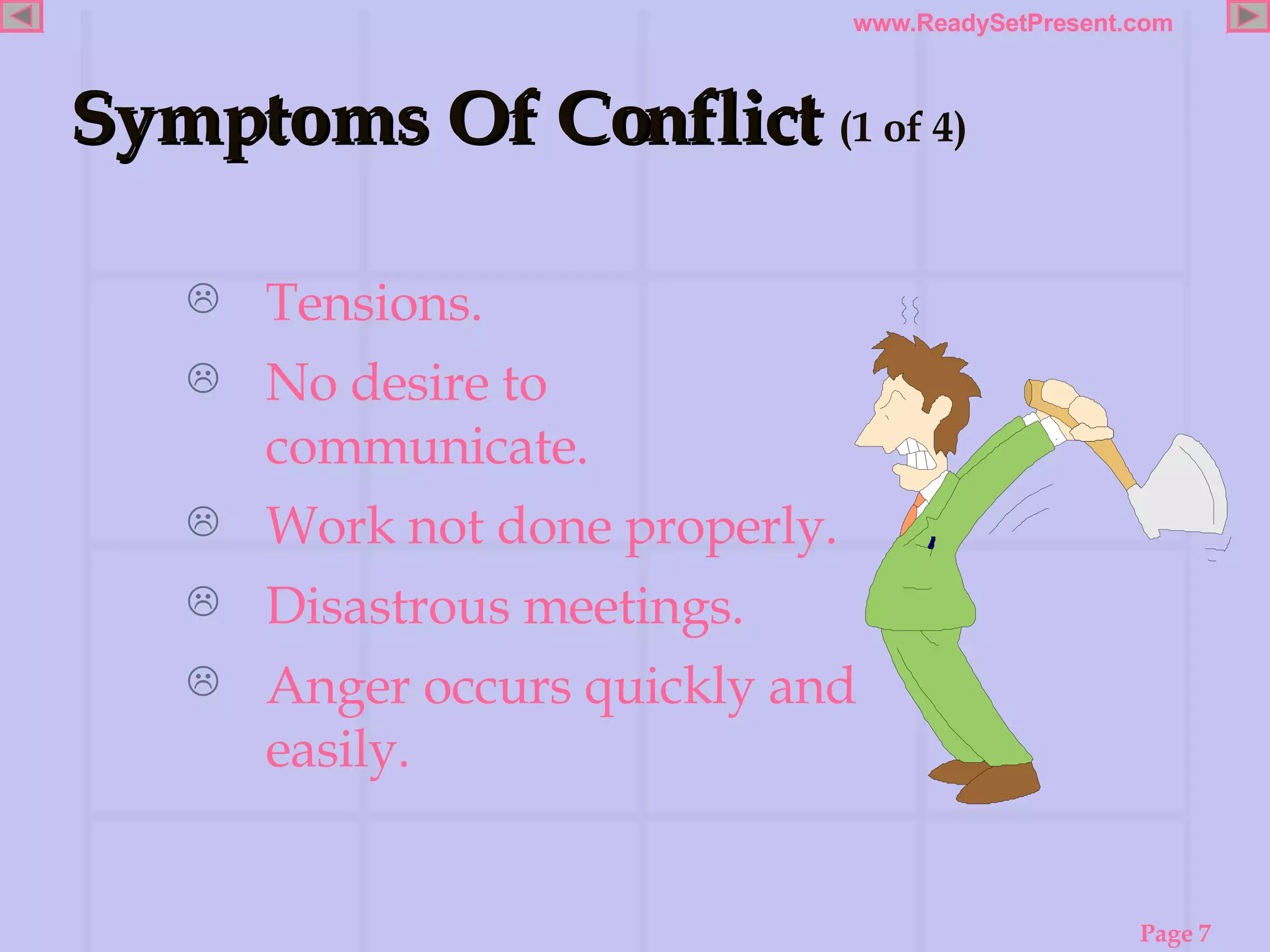 www.ReadySetPresent.com

Symptoms Of Conflict (1 of 4)

☹ Tensions.

☹ No desire to communicate.

☹ Work not done properly.

☹ Disastrous meetings.

☹ Anger occurs quickly and easily.

Page 7